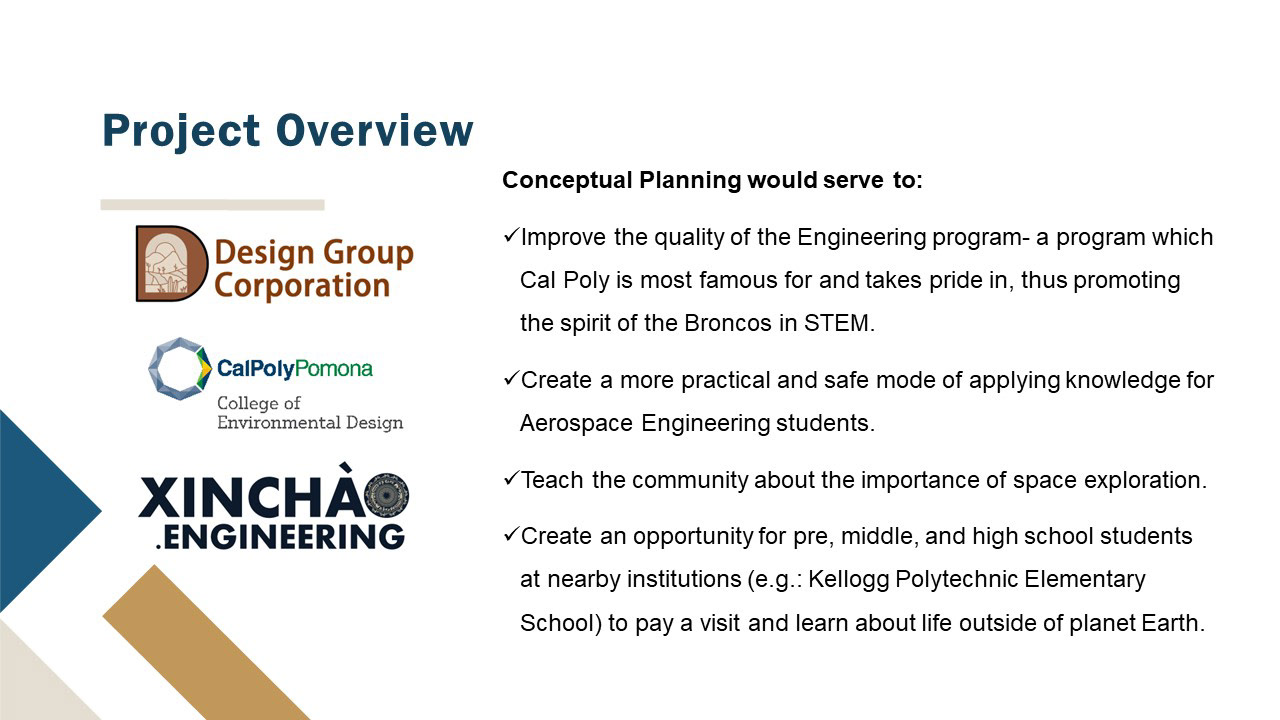 Project Overview

Design Group Corporation

CalPolyPomona
College of Environmental Design

XINCHÀO
.ENGINEERING

Conceptual Planning would serve to:

✓Improve the quality of the Engineering program- a program which Cal Poly is most famous for and takes pride in, thus promoting the spirit of the Broncos in STEM.

✓Create a more practical and safe mode of applying knowledge for Aerospace Engineering students.

✓Teach the community about the importance of space exploration.

✓Create an opportunity for pre, middle, and high school students at nearby institutions (e.g.: Kellogg Polytechnic Elementary School) to pay a visit and learn about life outside of planet Earth.